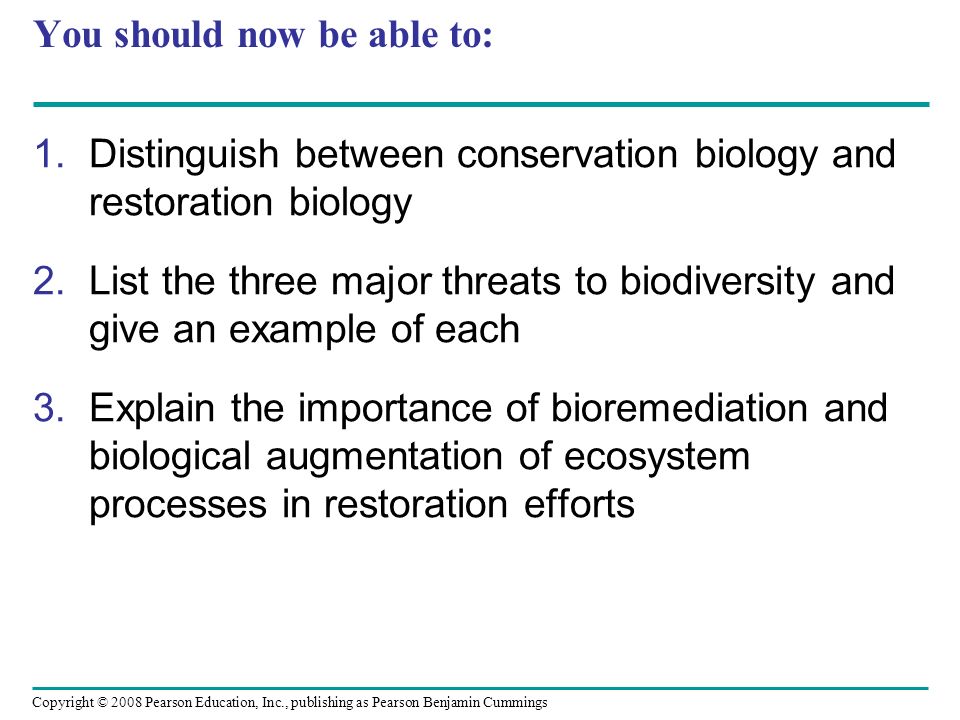 You should now be able to:

1. Distinguish between conservation biology and restoration biology

2. List the three major threats to biodiversity and give an example of each

3. Explain the importance of bioremediation and biological augmentation of ecosystem processes in restoration efforts

Copyright © 2008 Pearson Education, Inc., publishing as Pearson Benjamin Cummings